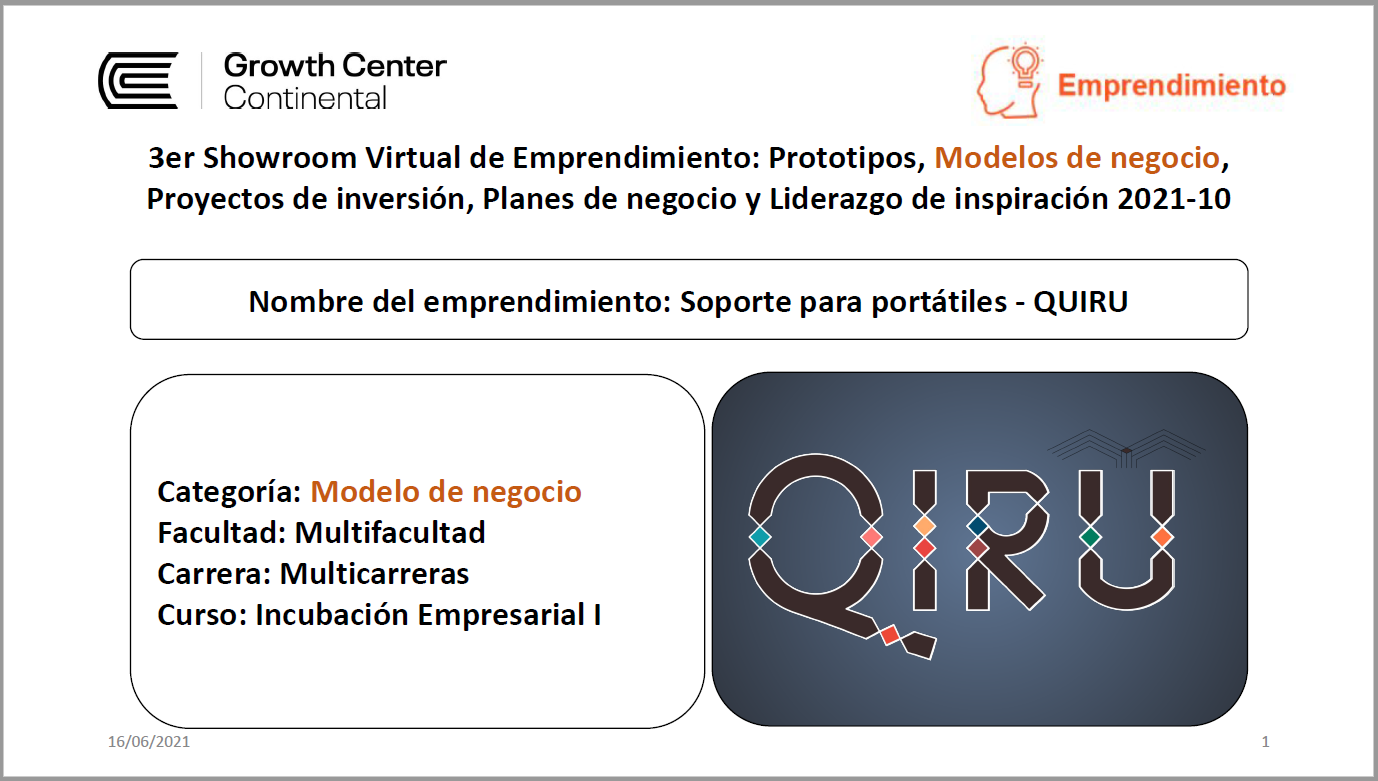 Growth Center Continental

Emprendimiento

3er Showroom Virtual de Emprendimiento: Prototipos, Modelos de negocio, Proyectos de inversión, Planes de negocio y Liderazgo de inspiración 2021-10

Nombre del emprendimiento: Soporte para portátiles - QUIRU

Categoría: Modelo de negocio
Facultad: Multifacultad
Carrera: Multicarreras
Curso: Incubación Empresarial I

QIRU

16/06/2021

1